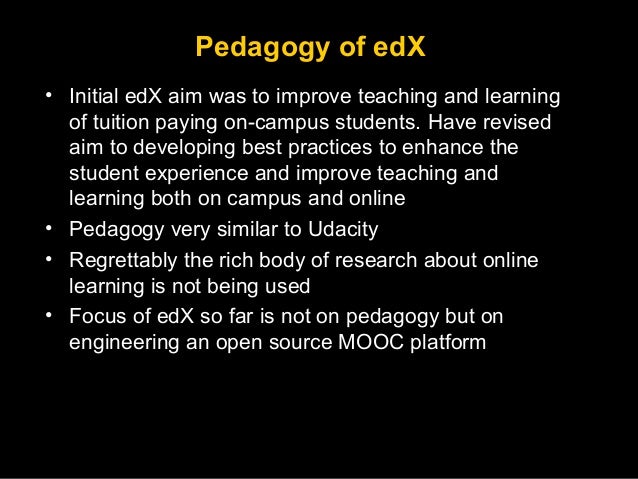 Pedagogy of edX

• Initial edX aim was to improve teaching and learning of tuition paying on-campus students. Have revised aim to developing best practices to enhance the student experience and improve teaching and learning both on campus and online
• Pedagogy very similar to Udacity
• Regrettably the rich body of research about online learning is not being used
• Focus of edX so far is not on pedagogy but on engineering an open source MOOC platform